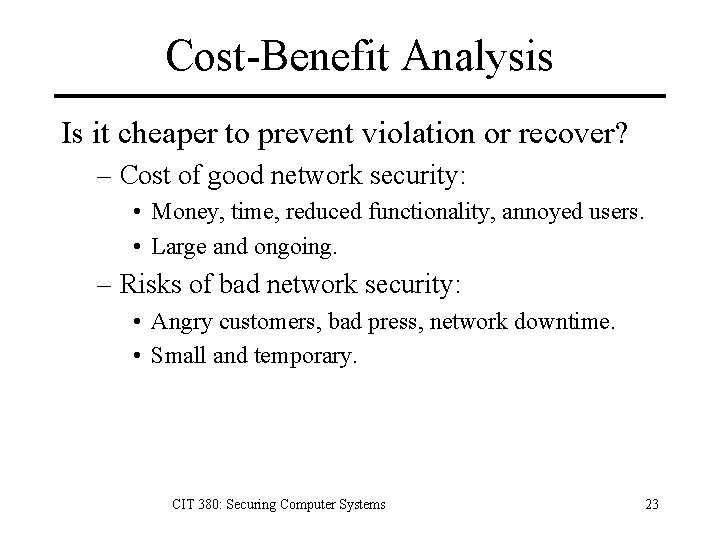 Cost-Benefit Analysis

Is it cheaper to prevent violation or recover?

– Cost of good network security:

• Money, time, reduced functionality, annoyed users.

• Large and ongoing.

– Risks of bad network security:

• Angry customers, bad press, network downtime.

• Small and temporary.

CIT 380: Securing Computer Systems

23